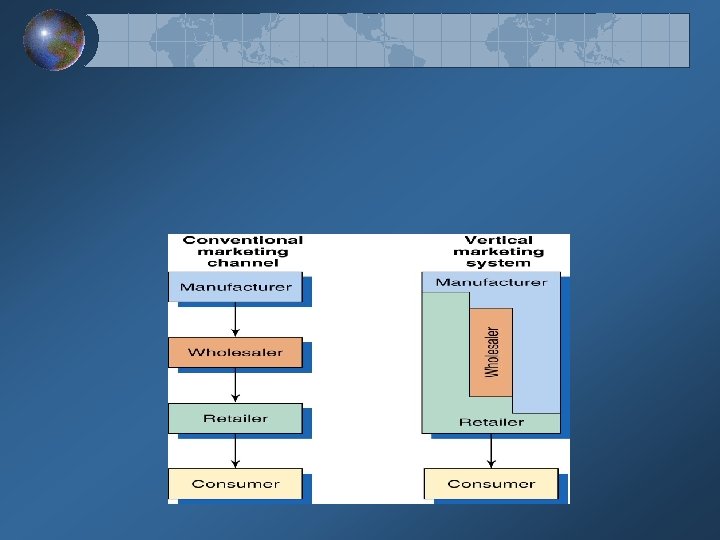 Conventional marketing channel

Manufacturer

Wholesaler

Retailer

Consumer

Vertical marketing system

Manufacturer

Wholesaler

Retailer

Consumer